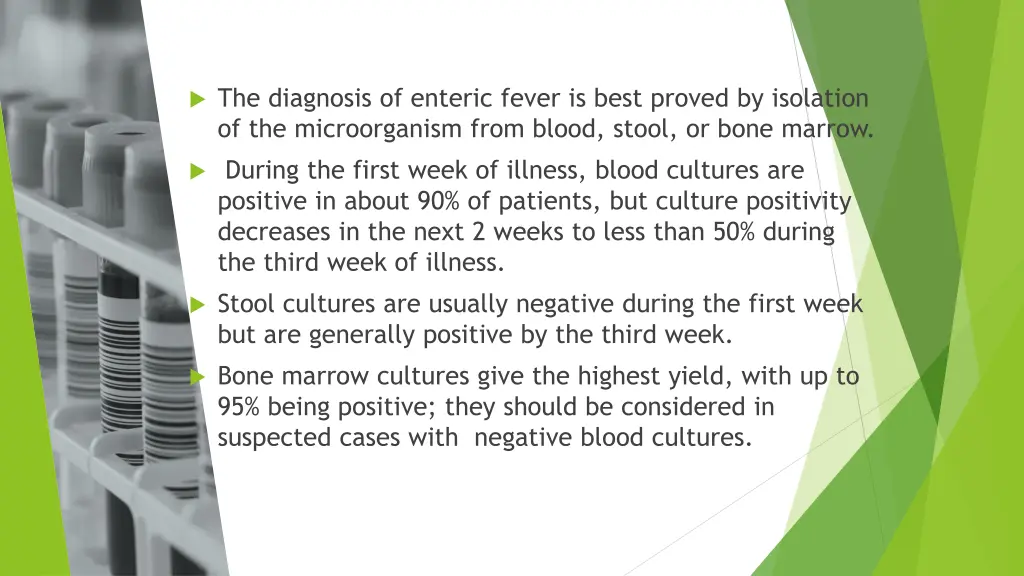 The diagnosis of enteric fever is best proved by isolation of the microorganism from blood, stool, or bone marrow.

During the first week of illness, blood cultures are positive in about 90% of patients, but culture positivity decreases in the next 2 weeks to less than 50% during the third week of illness.

Stool cultures are usually negative during the first week but are generally positive by the third week.

Bone marrow cultures give the highest yield, with up to 95% being positive; they should be considered in suspected cases with negative blood cultures.